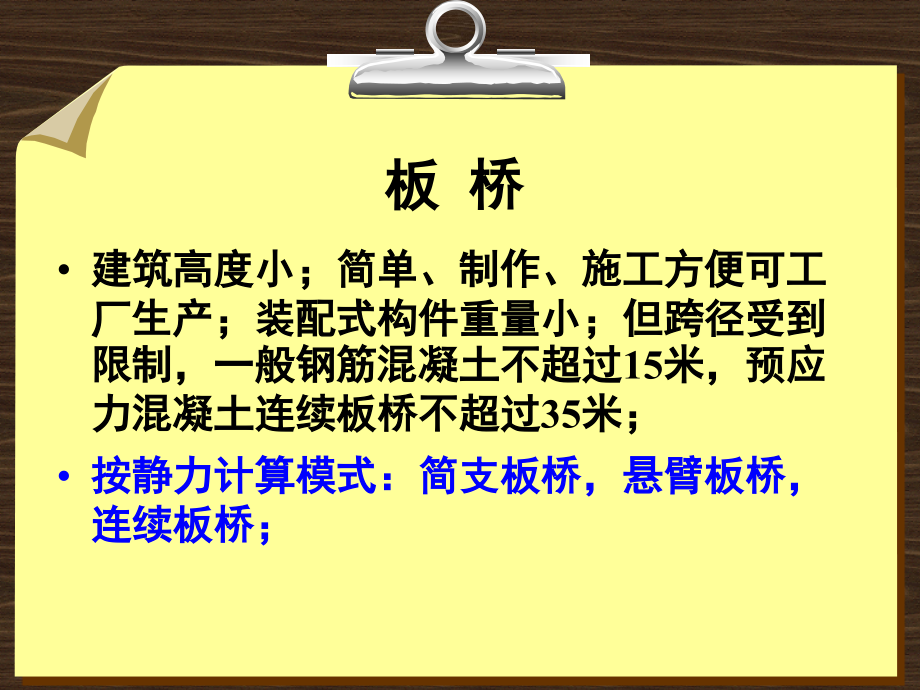 板 桥

• 建筑高度小；简单、制作、施工方便可工厂生产；装配式构件重量小；但跨径受到限制，一般钢筋混凝土不超过15米，预应力混凝土连续板桥不超过35米；

• 按静力计算模式：简支板桥，悬臂板桥，连续板桥；